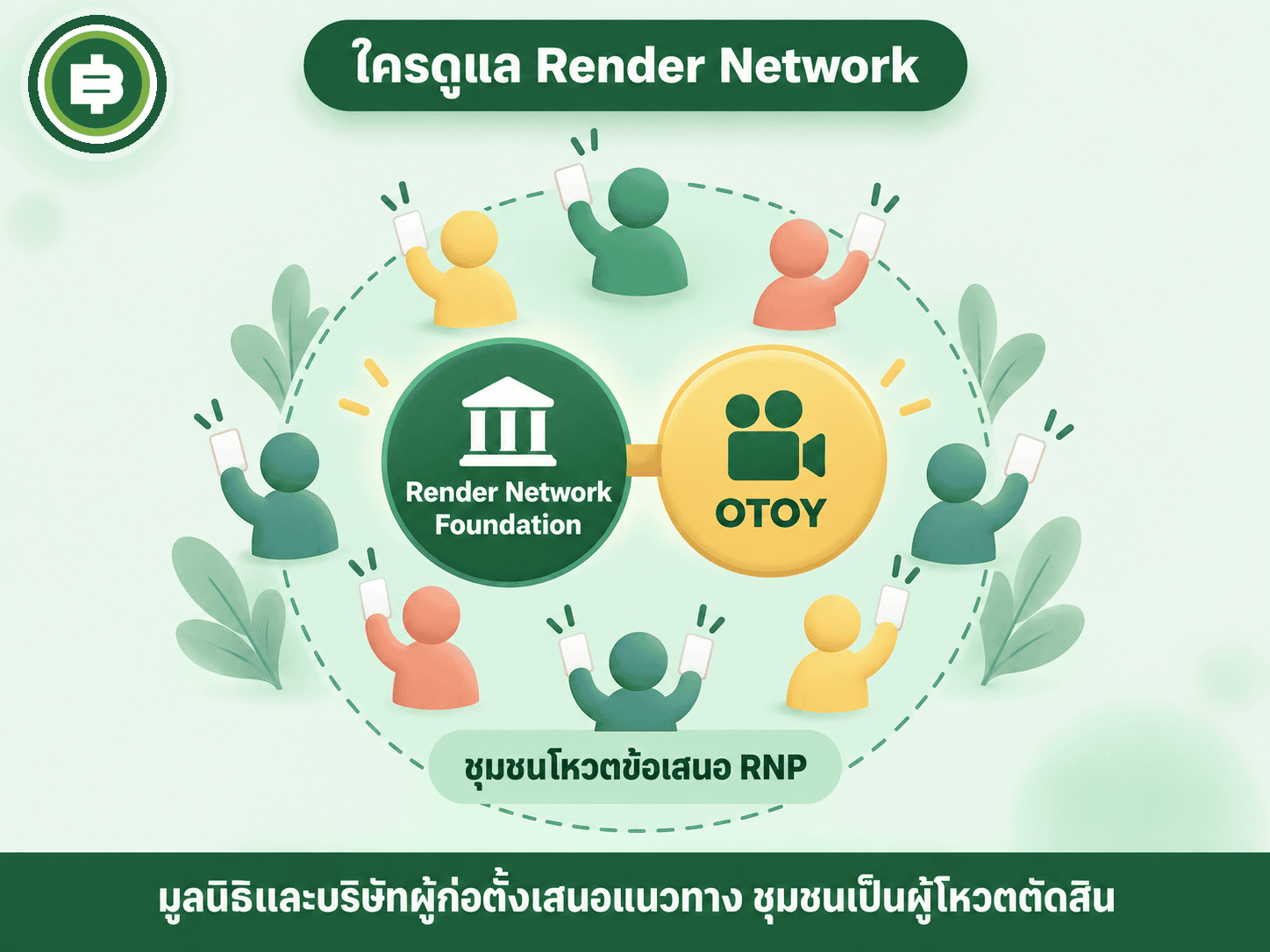 ใครดูแล Render Network

Render Network Foundation

OTOY

ชุมชนโหวตข้อเสนอ RNP

มูลนิธิและบริษัทผู้ก่อตั้งเสนอแนวทาง ชุมชนเป็นผู้โหวตตัดสิน